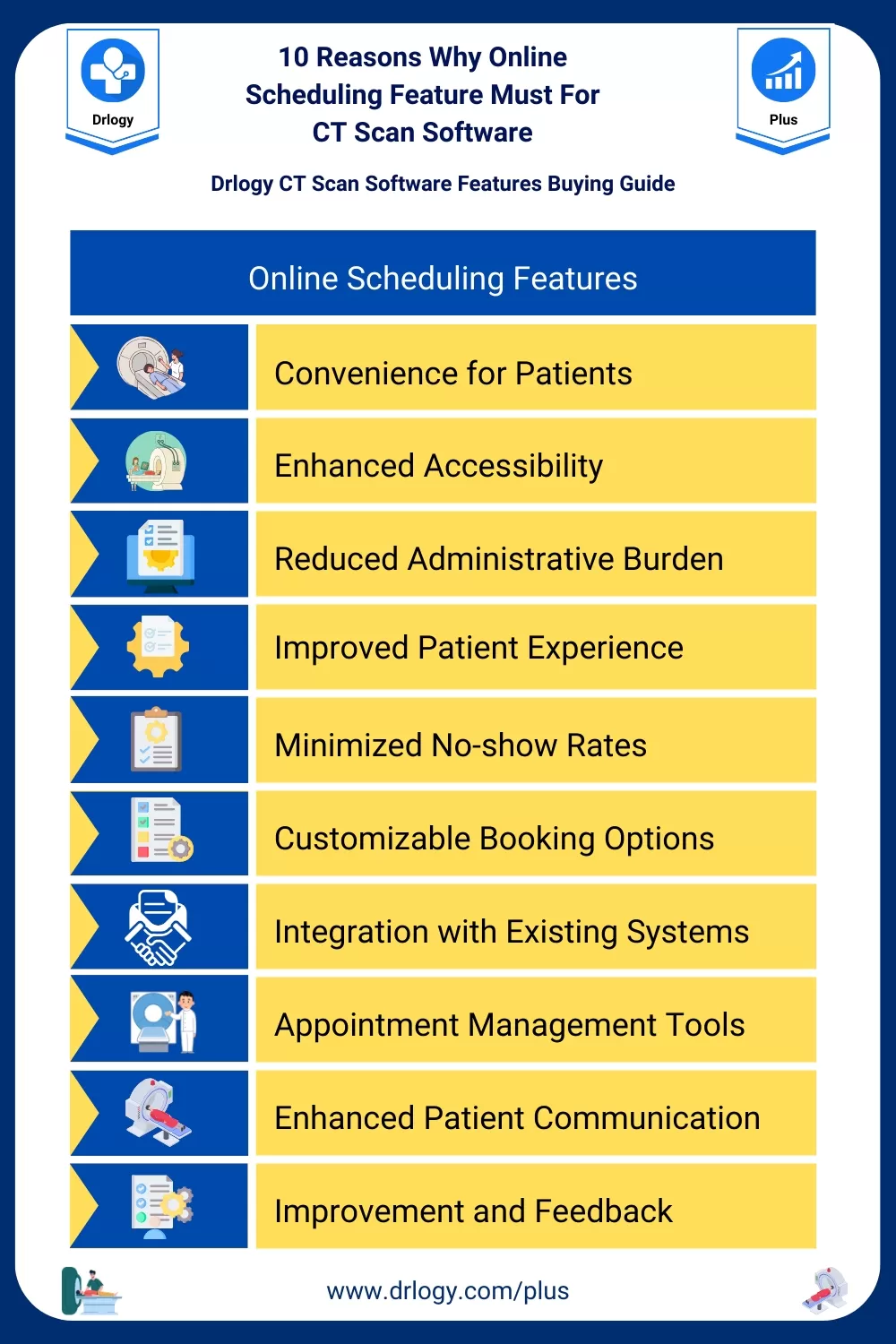 Drlogy

10 Reasons Why Online Scheduling Feature Must For CT Scan Software

Plus

Drlogy CT Scan Software Features Buying Guide

Online Scheduling Features

Convenience for Patients

Enhanced Accessibility

Reduced Administrative Burden

Improved Patient Experience

Minimized No-show Rates

Customizable Booking Options

Integration with Existing Systems

Appointment Management Tools

Enhanced Patient Communication

Improvement and Feedback

www.drlogy.com/plus